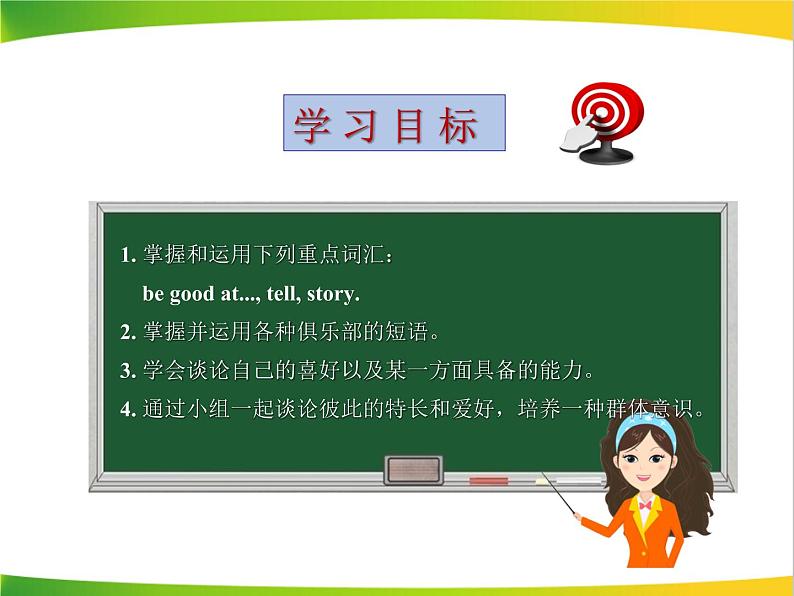 学习目标

1. 掌握和运用下列重点词汇：
be good at..., tell, story.
2. 掌握并运用各种俱乐部的短语。
3. 学会谈论自己的喜好以及某一方面具备的能力。
4. 通过小组一起谈论彼此的特长和爱好，培养一种群体意识。